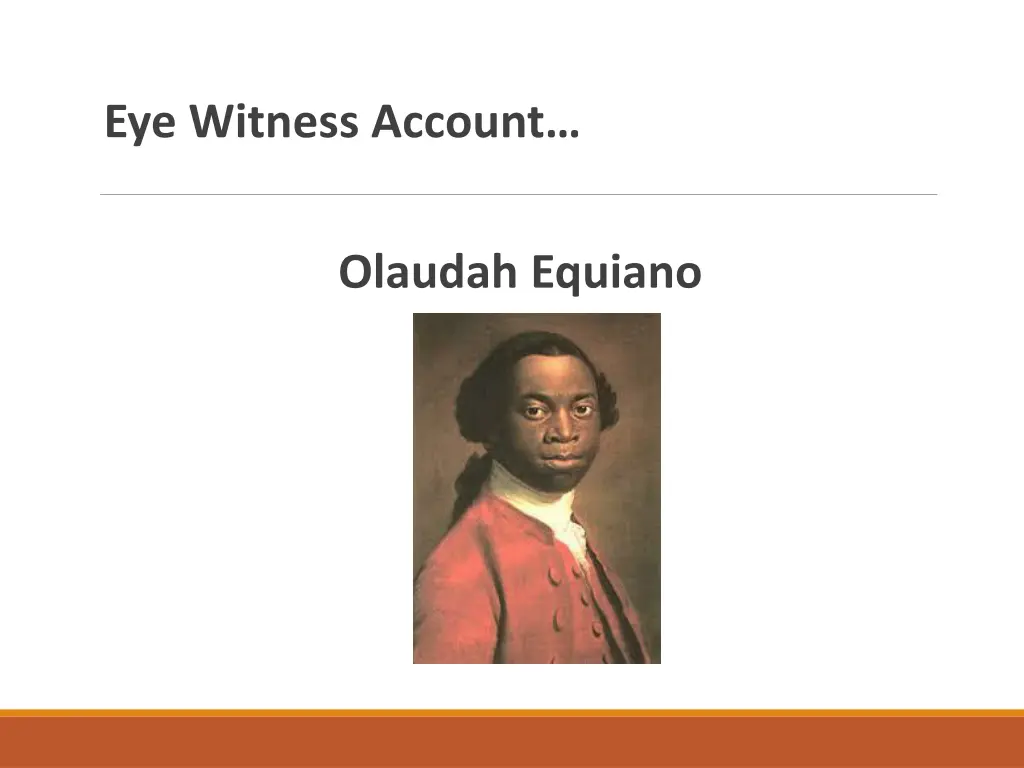 Eye Witness Account…

Olaudah Equiano